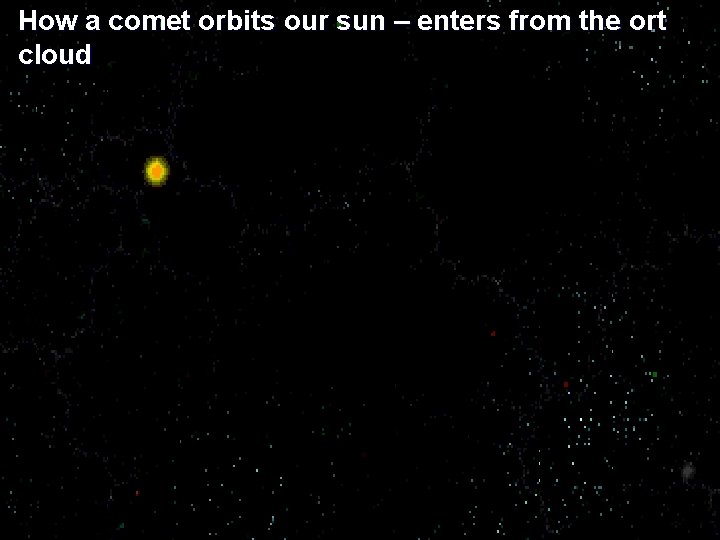 How a comet orbits our sun – enters from the ort cloud